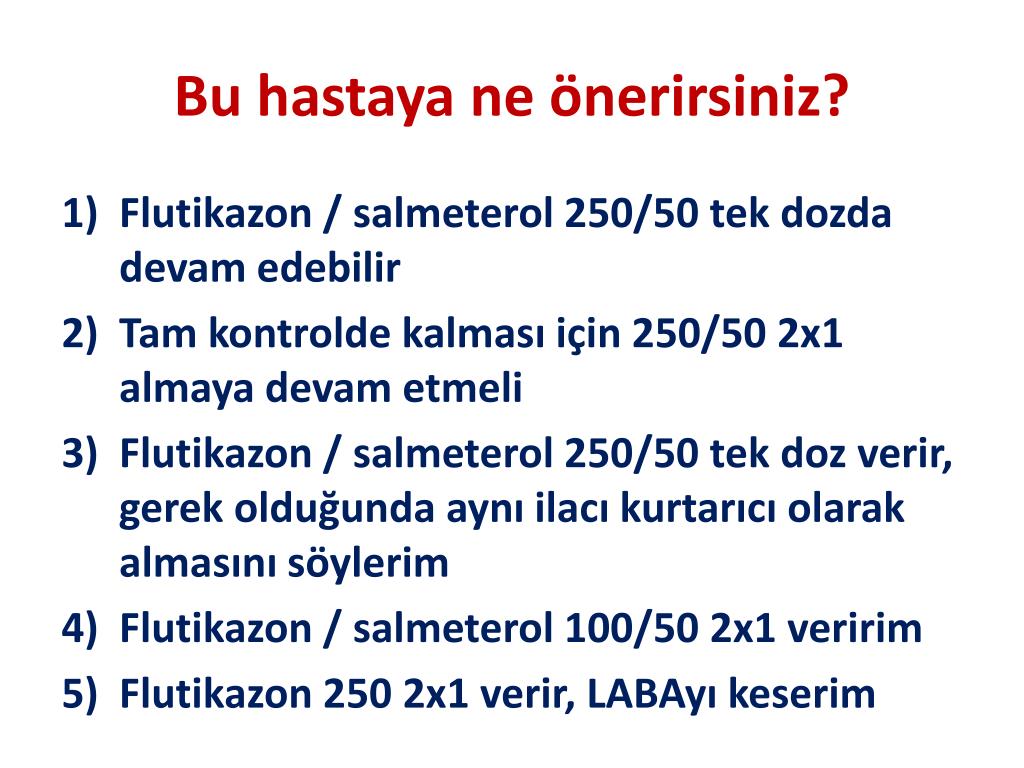 Bu hastaya ne önerirsiniz?

1) Flutikazon / salmeterol 250/50 tek dozda devam edebilir
2) Tam kontrolde kalması için 250/50 2x1 almaya devam etmeli
3) Flutikazon / salmeterol 250/50 tek doz verir, gerek olduğunda aynı ilacı kurtarıcı olarak almasını söylerim
4) Flutikazon / salmeterol 100/50 2x1 veririm
5) Flutikazon 250 2x1 verir, LABAyı keserim